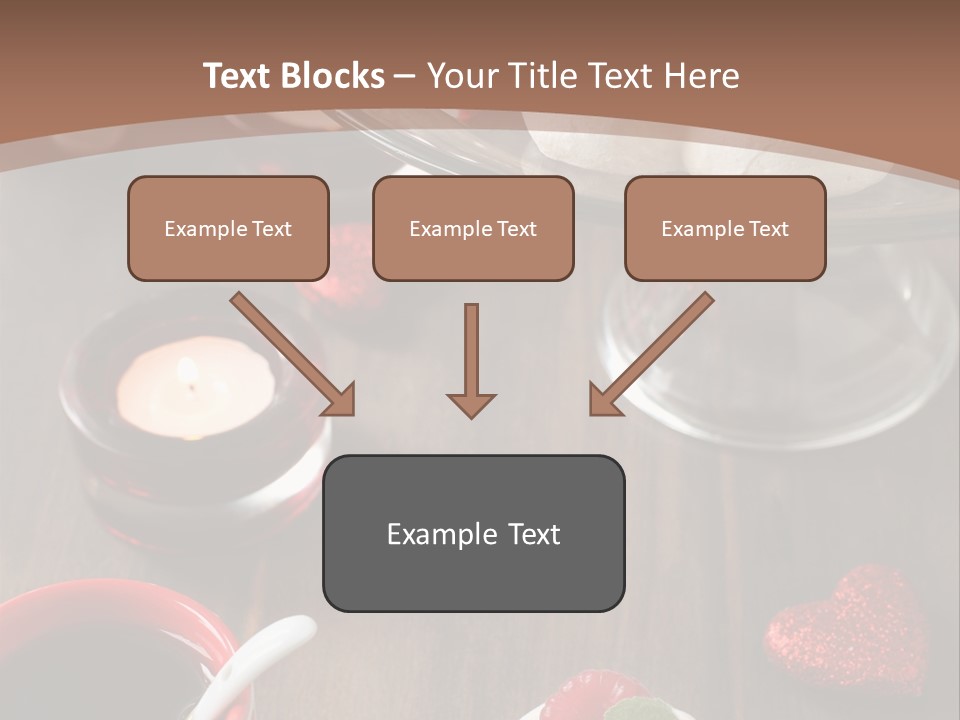 Text Blocks – Your Title Text Here

Example Text

Example Text

Example Text

Example Text